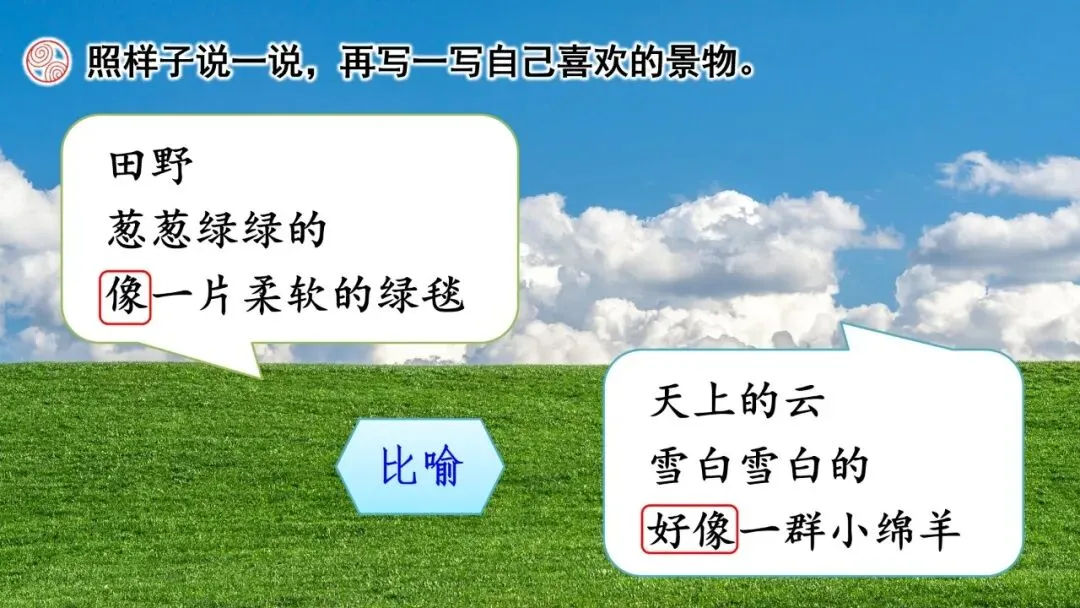 照样子说一说，再写一写自己喜欢的景物。

田野
葱葱绿绿的
像一片柔软的绿毯

比喻

天上的云
雪白雪白的
好像一群小绵羊